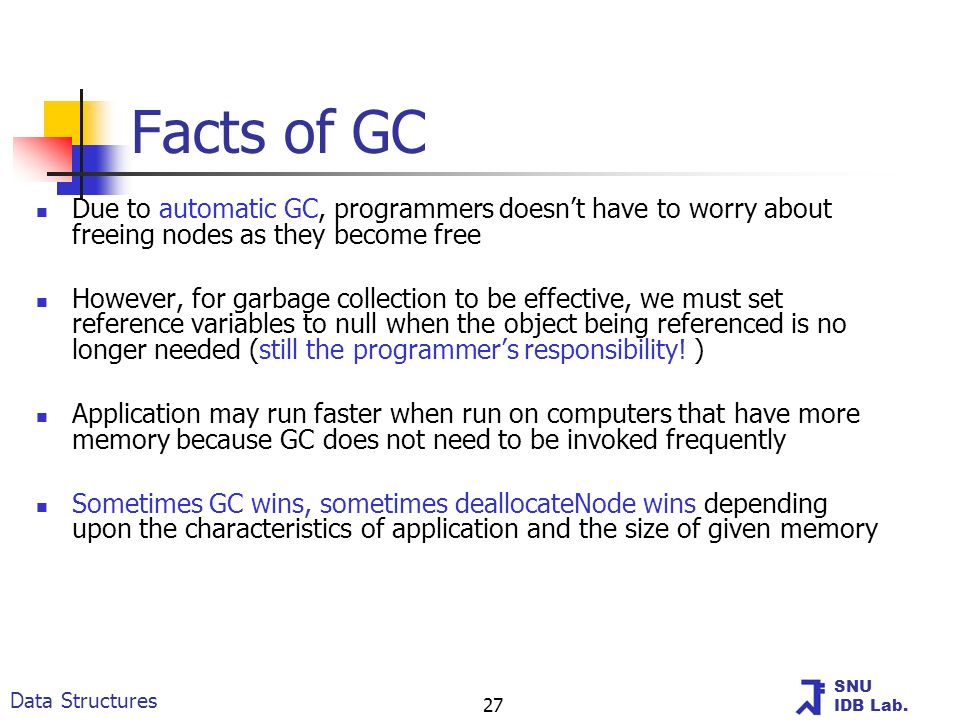 Facts of GC

Due to automatic GC, programmers doesn't have to worry about freeing nodes as they become free

However, for garbage collection to be effective, we must set reference variables to null when the object being referenced is no longer needed (still the programmer's responsibility! )

Application may run faster when run on computers that have more memory because GC does not need to be invoked frequently

Sometimes GC wins, sometimes deallocateNode wins depending upon the characteristics of application and the size of given memory

Data Structures

27

SNU
IDB Lab.